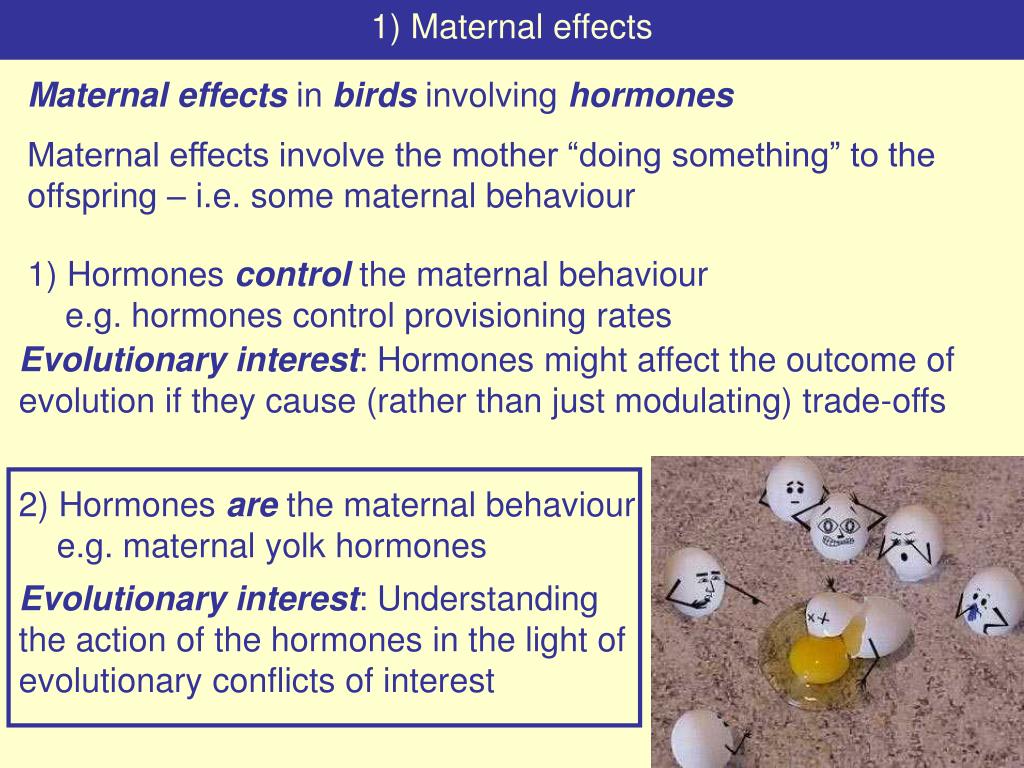 1) Maternal effects

Maternal effects in birds involving hormones

Maternal effects involve the mother “doing something” to the offspring – i.e. some maternal behaviour

1) Hormones control the maternal behaviour
e.g. hormones control provisioning rates

Evolutionary interest: Hormones might affect the outcome of evolution if they cause (rather than just modulating) trade-offs

2) Hormones are the maternal behaviour
e.g. maternal yolk hormones

Evolutionary interest: Understanding the action of the hormones in the light of evolutionary conflicts of interest